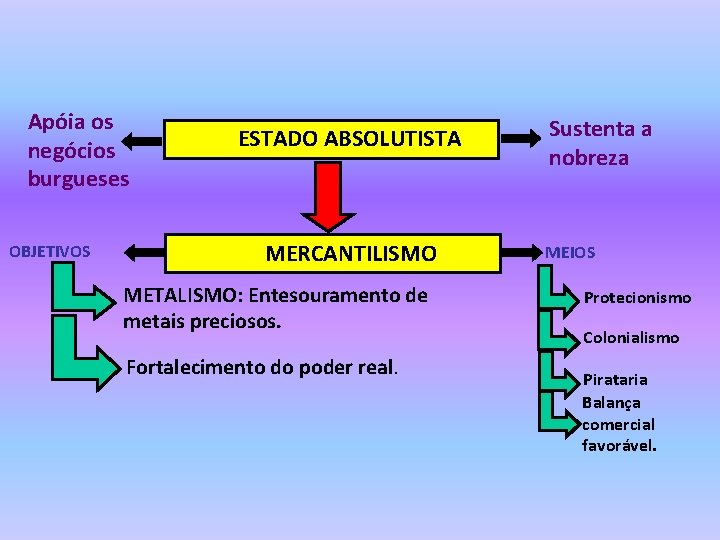 Apóia os negócios burgueses

ESTADO ABSOLUTISTA

Sustenta a nobreza

OBJETIVOS

MERCANTILISMO

MEIOS

METALISMO: Entesouramento de metais preciosos.

Fortalecimento do poder real.

Protecionismo

Colonialismo

Pirataria

Balança comercial favorável.